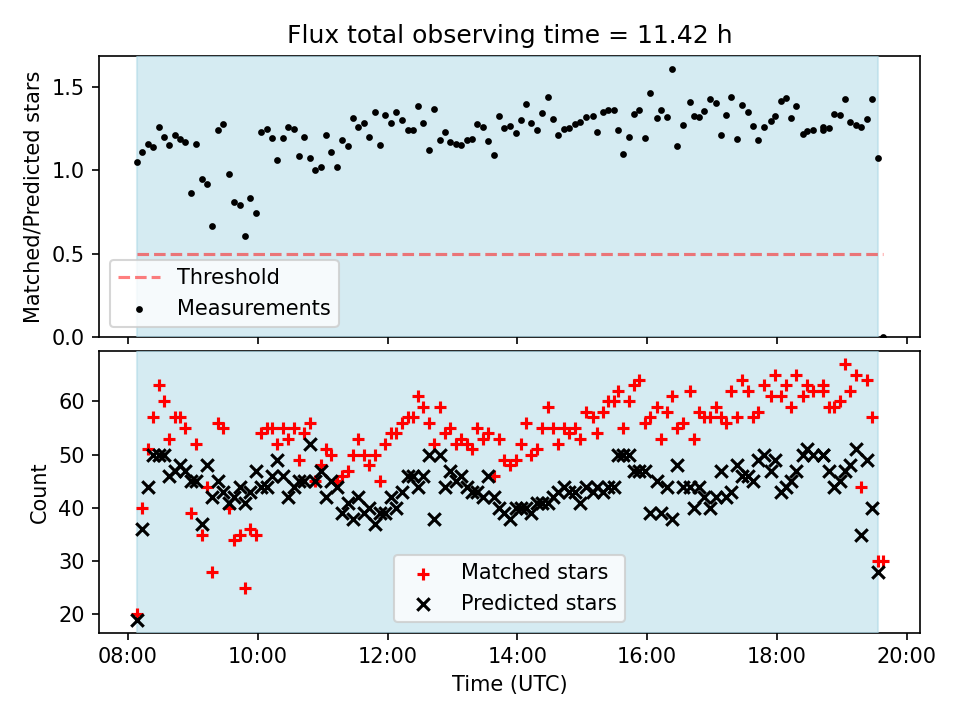 Flux total observing time = 11.42 h

Matched/Predicted stars

1.5
1.0
0.5
0.0

Threshold
Measurements

Count

60
50
40
30
20

Matched stars
Predicted stars

08:00 10:00 12:00 14:00 16:00 18:00 20:00
Time (UTC)